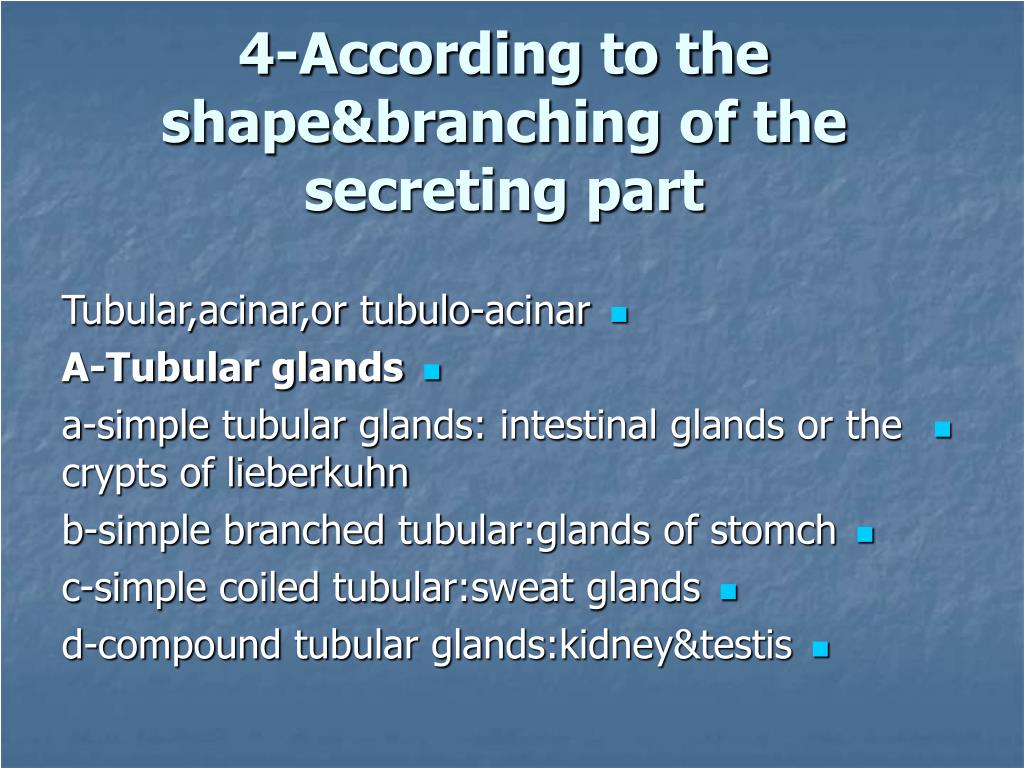 4-According to the shape&branching of the secreting part

Tubular,acinar,or tubulo-acinar

A-Tubular glands

a-simple tubular glands: intestinal glands or the crypts of lieberkuhn

b-simple branched tubular:glands of stomch

c-simple coiled tubular:sweat glands

d-compound tubular glands:kidney&testis